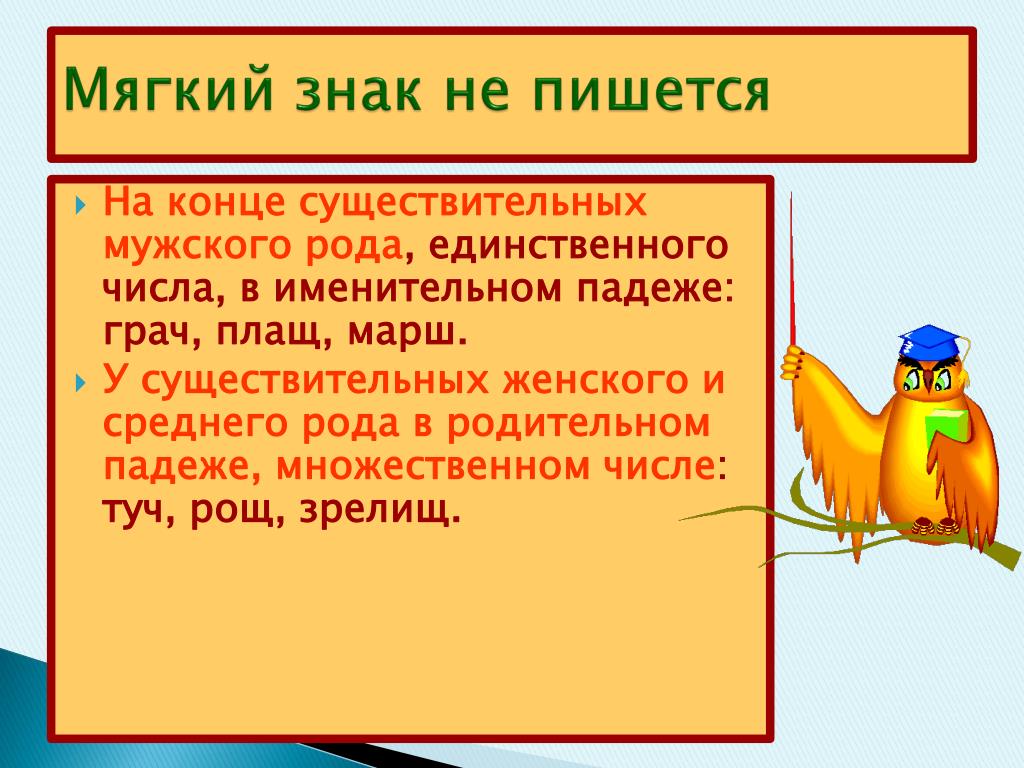 Мягкий знак не пишется

На конце существительных мужского рода, единственного числа, в именительном падеже: грач, плащ, марш.

У существительных женского и среднего рода в родительном падеже, множественном числе: туч, рощ, зрелищ.